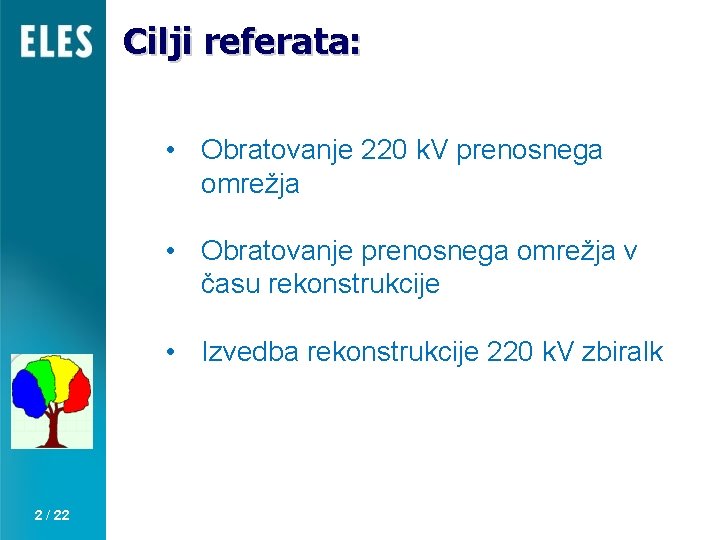 ELES

Cilji referata:

• Obratovanje 220 kV prenosnega omrežja

• Obratovanje prenosnega omrežja v času rekonstrukcije

• Izvedba rekonstrukcije 220 kV zbiralk

2 / 22